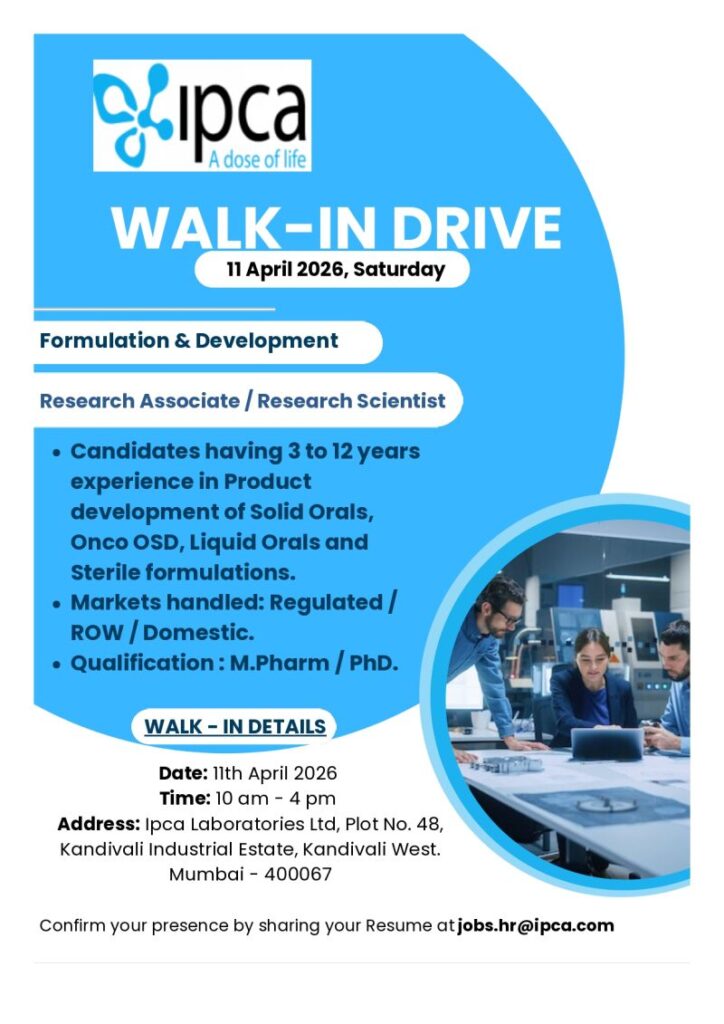 ipca
A dose of life

WALK-IN DRIVE

11 April 2026, Saturday

Formulation & Development

Research Associate / Research Scientist

• Candidates having 3 to 12 years experience in Product development of Solid Orals, Onco OSD, Liquid Orals and Sterile formulations.
• Markets handled: Regulated / ROW / Domestic.
• Qualification : M.Pharm / PhD.

WALK - IN DETAILS

Date: 11th April 2026
Time: 10 am - 4 pm
Address: Ipca Laboratories Ltd, Plot No. 48, Kandivali Industrial Estate, Kandivali West. Mumbai - 400067

Confirm your presence by sharing your Resume at jobs.hr@ipca.com